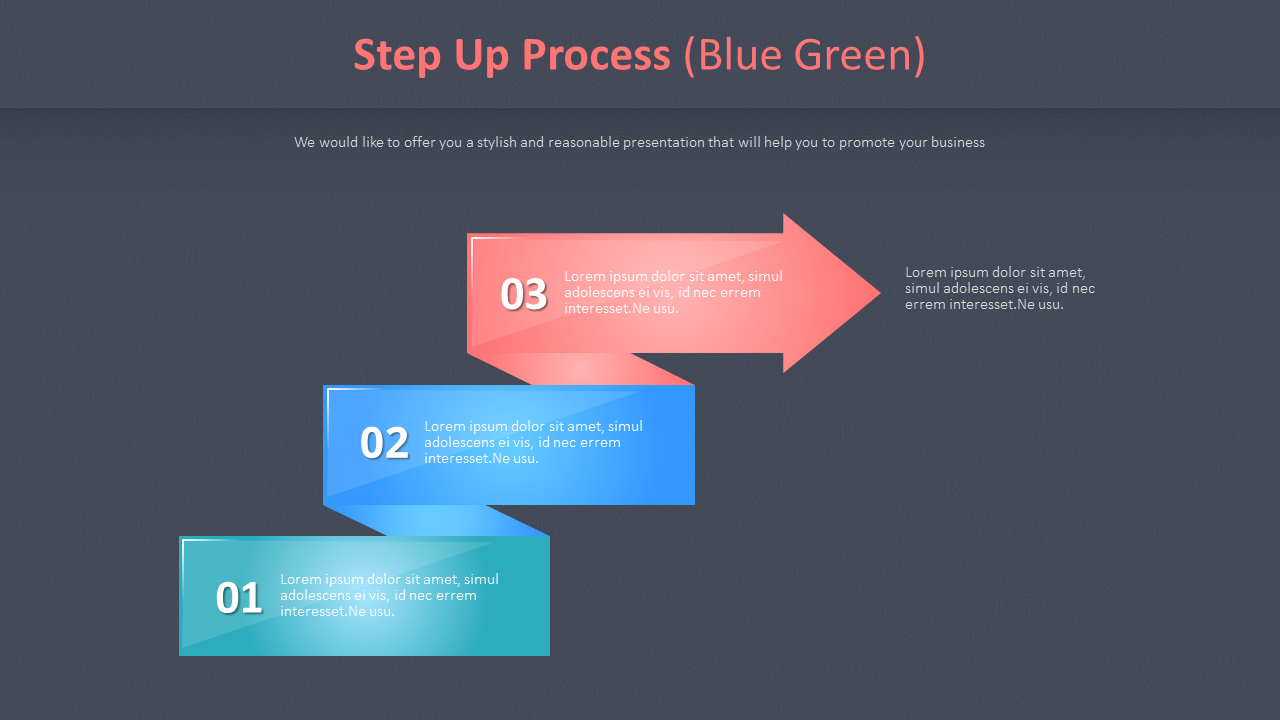 Step Up Process (Blue Green)

We would like to offer you a stylish and reasonable presentation that will help you to promote your business

03 Lorem ipsum dolor sit amet, simul adolescens ei vis, id nec errem interesset.Ne usu.

Lorem ipsum dolor sit amet, simul adolescens ei vis, id nec errem interesset.Ne usu.

02 Lorem ipsum dolor sit amet, simul adolescens ei vis, id nec errem interesset.Ne usu.

01 Lorem ipsum dolor sit amet, simul adolescens ei vis, id nec errem interesset.Ne usu.